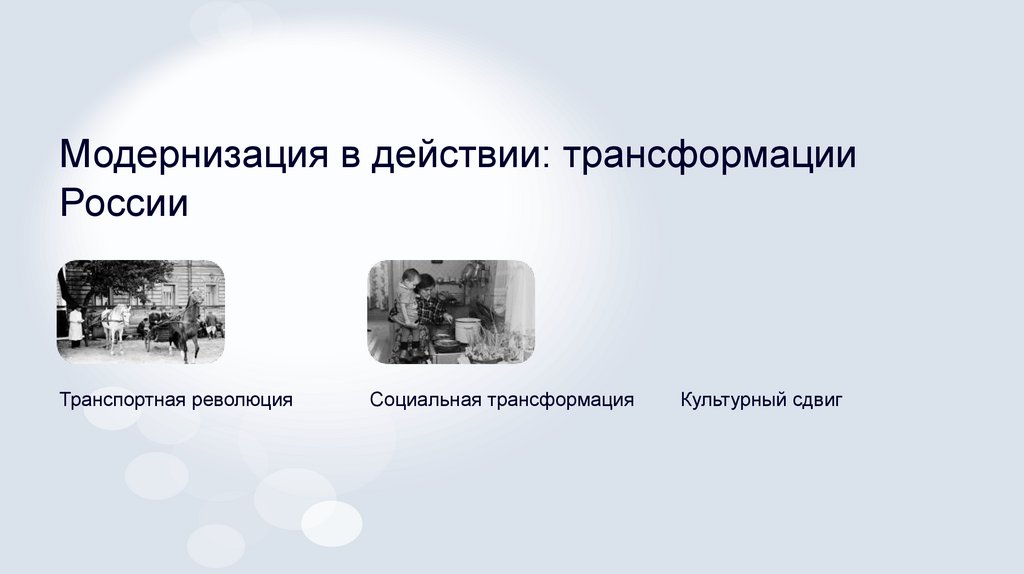 Модернизация в действии: трансформации России

Транспортная революция

Социальная трансформация

Культурный сдвиг